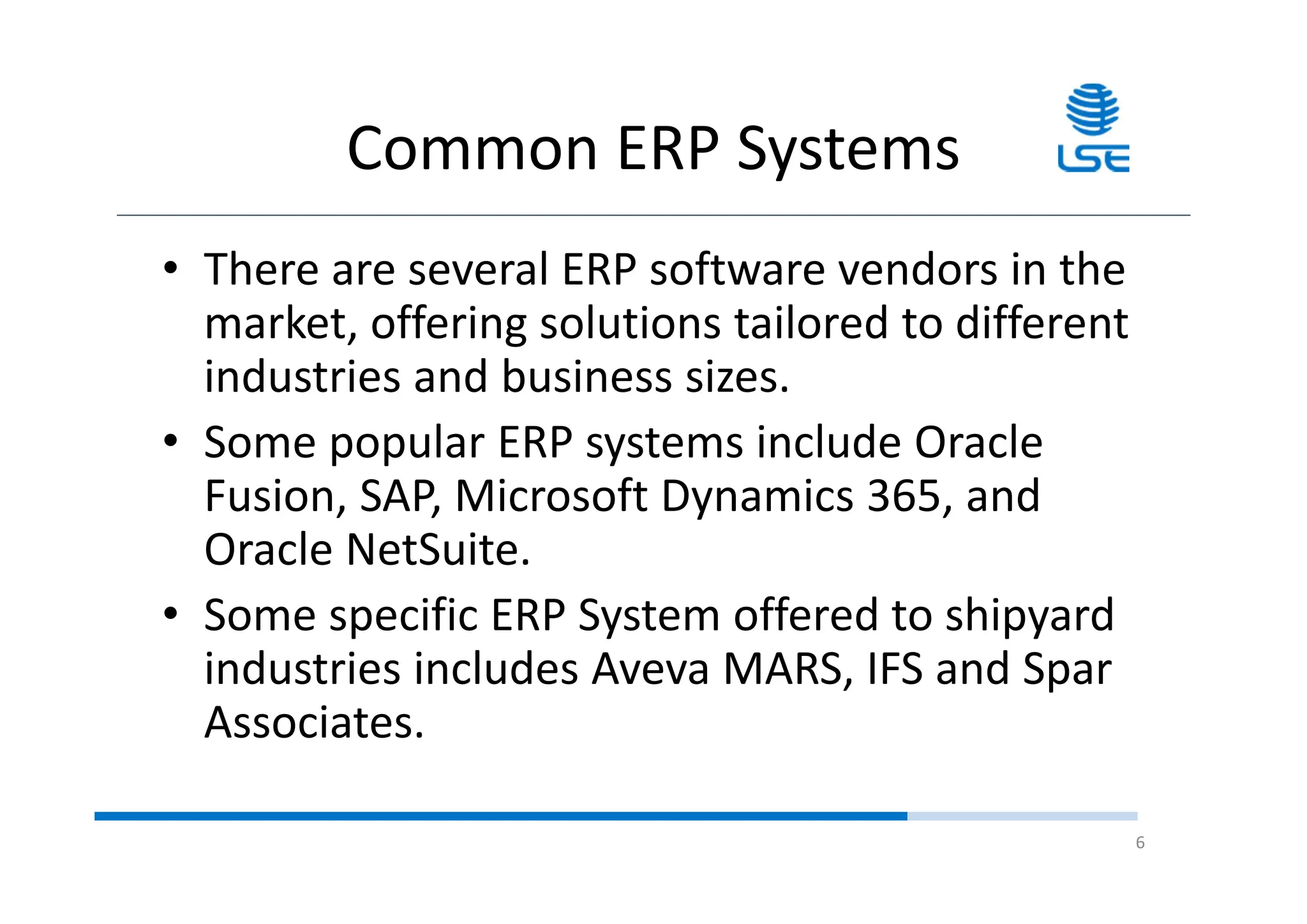 Common ERP Systems

LSE

• There are several ERP software vendors in the market, offering solutions tailored to different industries and business sizes.

• Some popular ERP systems include Oracle Fusion, SAP, Microsoft Dynamics 365, and Oracle NetSuite.

• Some specific ERP System offered to shipyard industries includes Aveva MARS, IFS and Spar Associates.

6